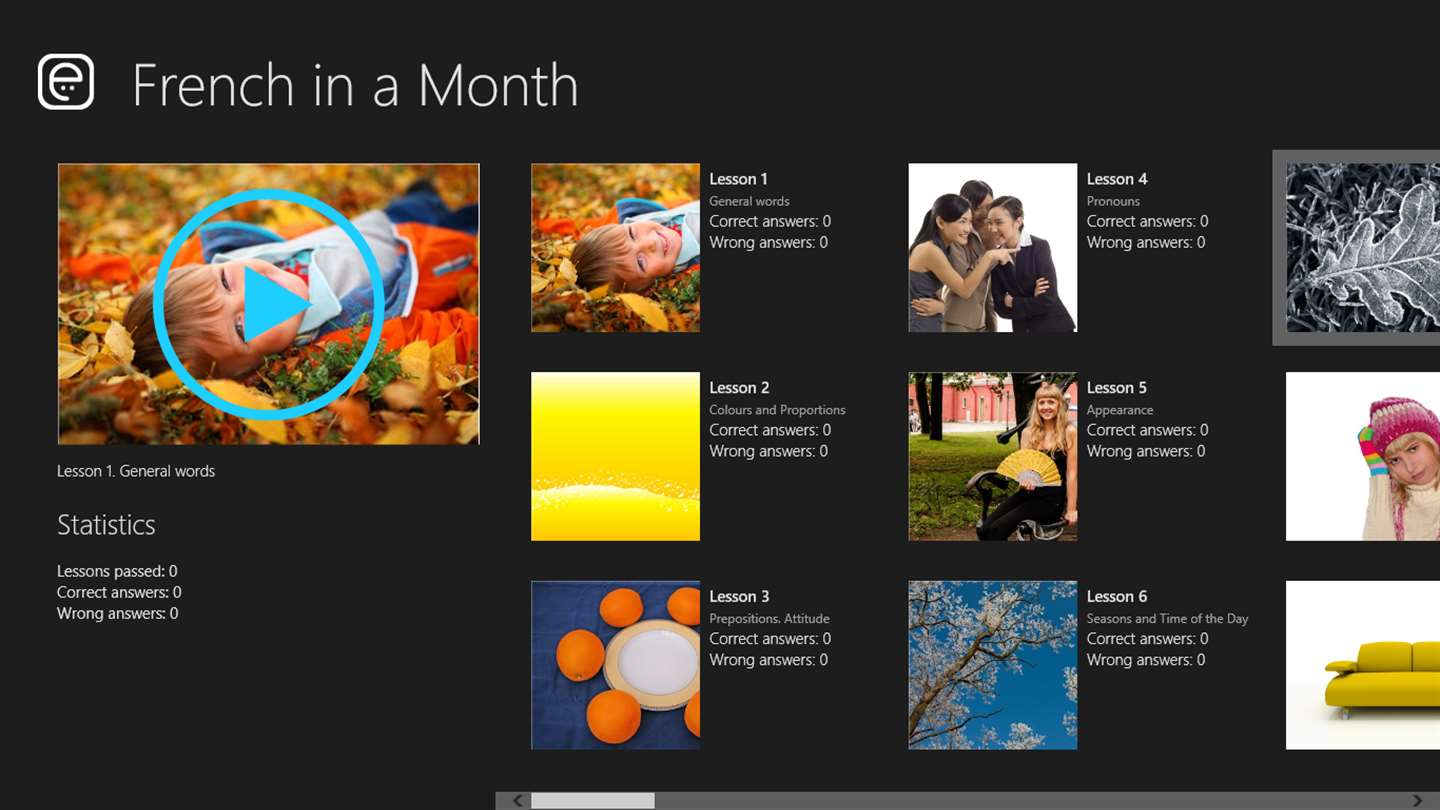 French in a Month

Lesson 1. General words

Statistics

Lessons passed: 0
Correct answers: 0
Wrong answers: 0

Lesson 1
General words
Correct answers: 0
Wrong answers: 0

Lesson 2
Colours and Proportions
Correct answers: 0
Wrong answers: 0

Lesson 3
Prepositions. Attitude
Correct answers: 0
Wrong answers: 0

Lesson 4
Pronouns
Correct answers: 0
Wrong answers: 0

Lesson 5
Appearance
Correct answers: 0
Wrong answers: 0

Lesson 6
Seasons and Time of the Day
Correct answers: 0
Wrong answers: 0